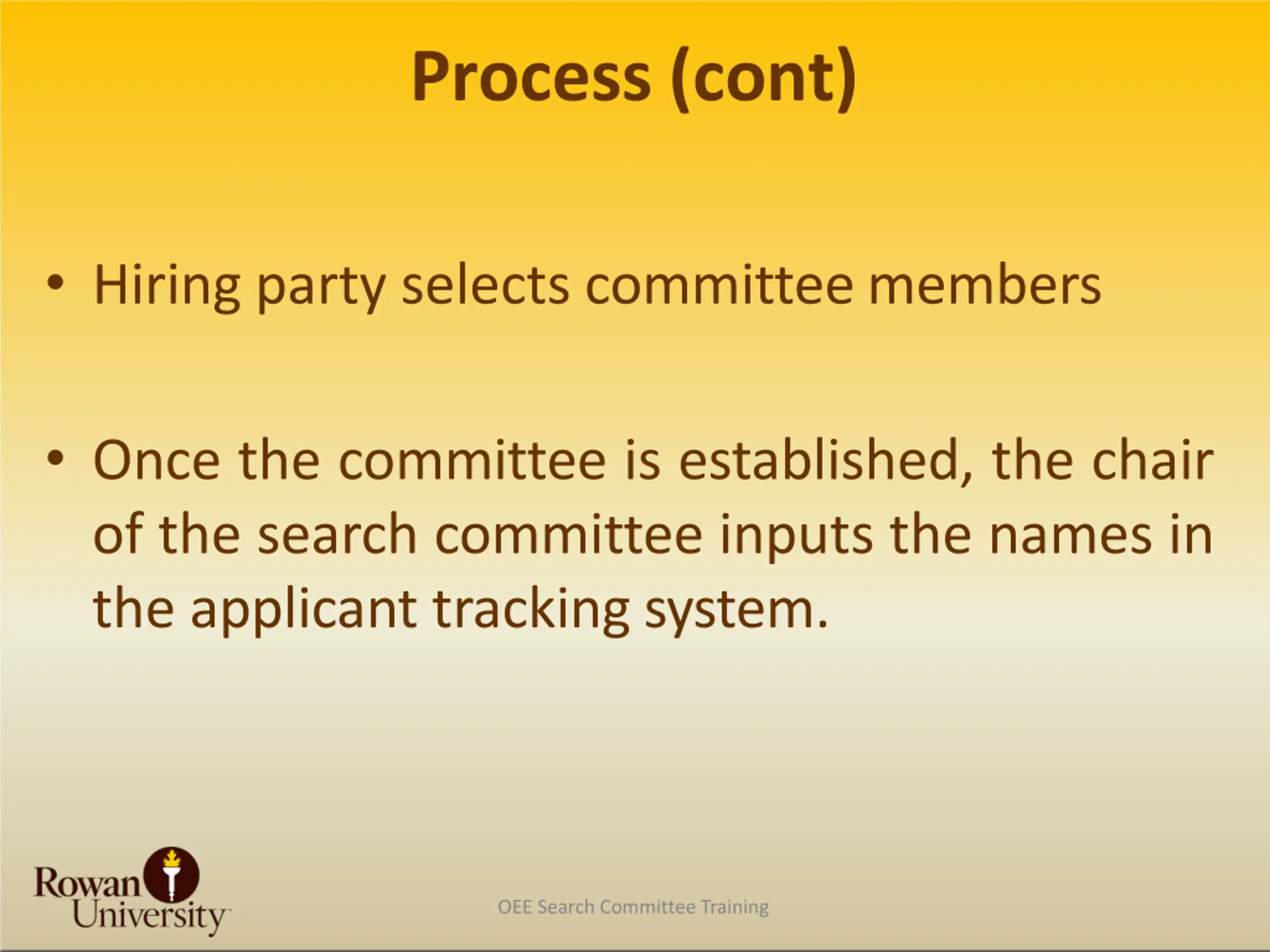 Process (cont)

• Hiring party selects committee members

• Once the committee is established, the chair of the search committee inputs the names in the applicant tracking system.

Rowan University

OEE Search Committee Training